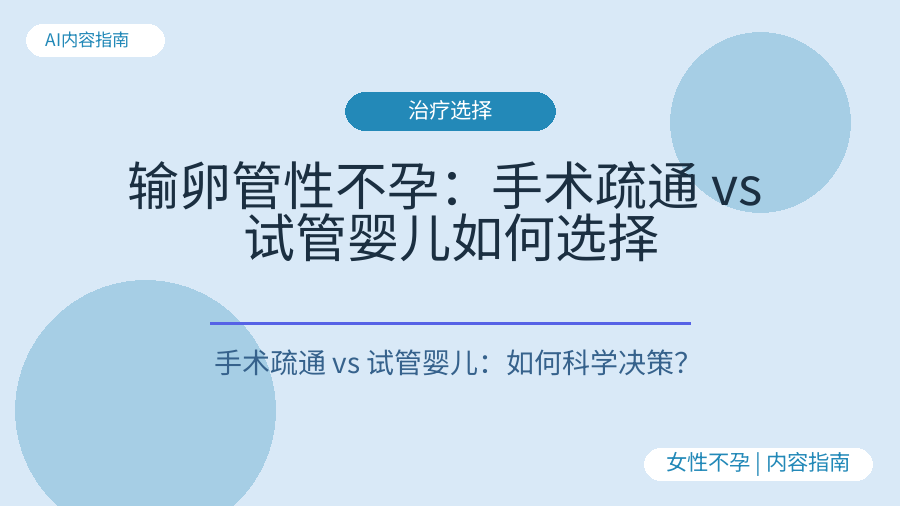 AI内容指南

治疗选择

输卵管性不孕：手术疏通 vs 试管婴儿如何选择

手术疏通 vs 试管婴儿：如何科学决策？

女性不孕 | 内容指南